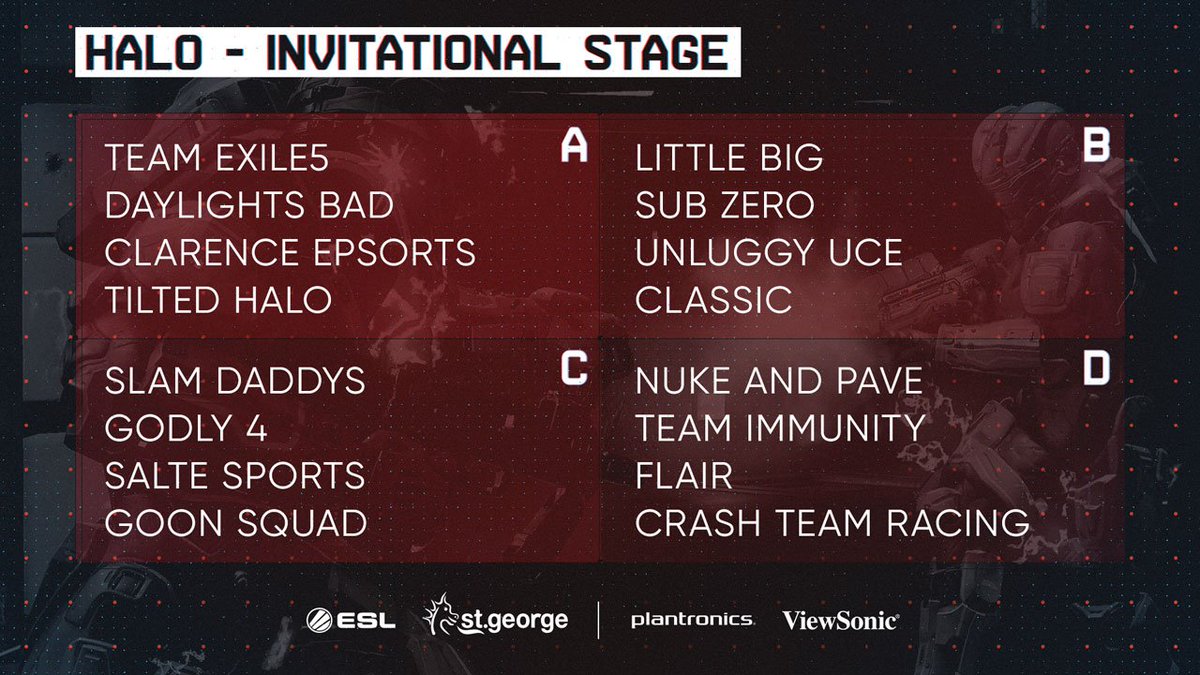 HALO - INVITATIONAL STAGE

A
TEAM EXILE5
DAYLIGHTS BAD
CLARENCE EPSORTS
TILTED HALO

B
LITTLE BIG
SUB ZERO
UNLUGGY UCE
CLASSIC

C
SLAM DADDYS
GODLY 4
SALTE SPORTS
GOON SQUAD

D
NUKE AND PAVE
TEAM IMMUNITY
FLAIR
CRASH TEAM RACING

ESL st.george plantronics. ViewSonic